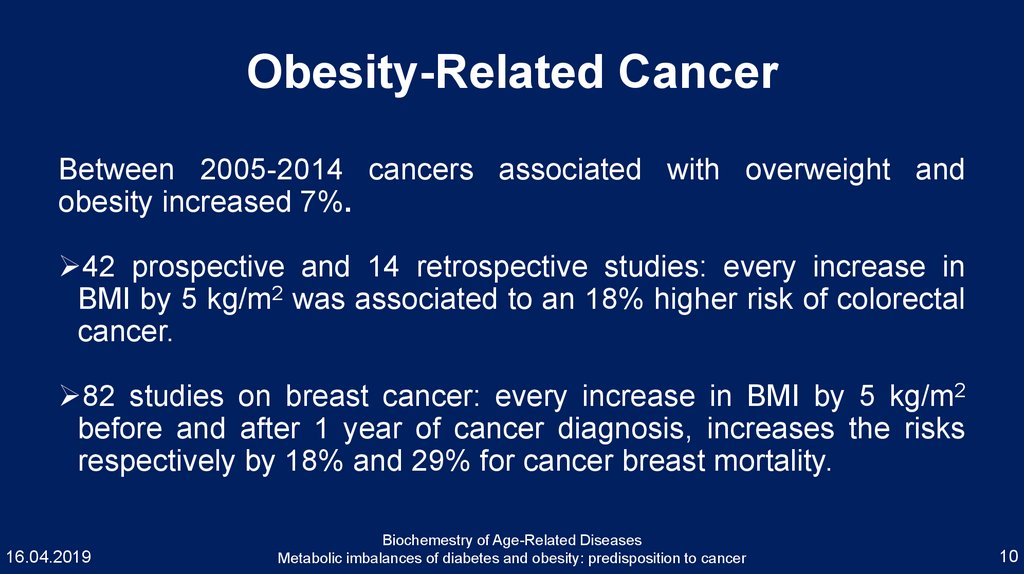 Obesity-Related Cancer

Between 2005-2014 cancers associated with overweight and obesity increased 7%.

➢42 prospective and 14 retrospective studies: every increase in BMI by 5 kg/m$^2$ was associated to an 18% higher risk of colorectal cancer.

➢82 studies on breast cancer: every increase in BMI by 5 kg/m$^2$ before and after 1 year of cancer diagnosis, increases the risks respectively by 18% and 29% for cancer breast mortality.

16.04.2019

Biochemestry of Age-Related Diseases
Metabolic imbalances of diabetes and obesity: predisposition to cancer

10